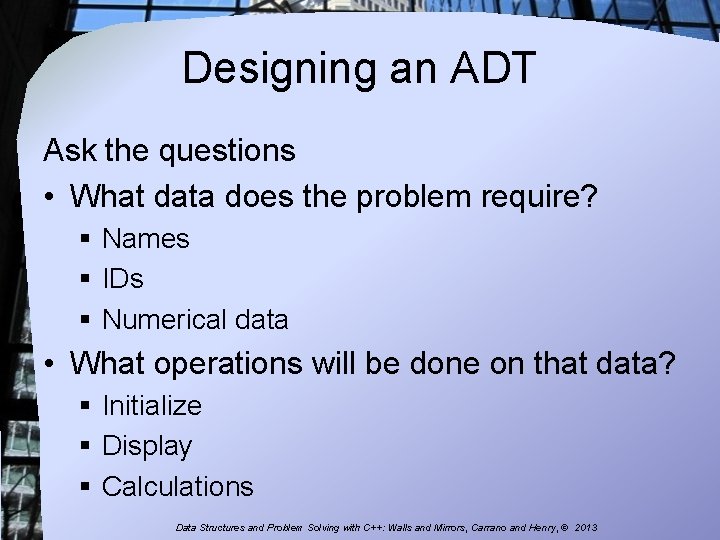 Designing an ADT

Ask the questions

• What data does the problem require?
  ▪ Names
  ▪ IDs
  ▪ Numerical data
• What operations will be done on that data?
  ▪ Initialize
  ▪ Display
  ▪ Calculations

Data Structures and Problem Solving with C++: Walls and Mirrors, Carrano and Henry, © 2013